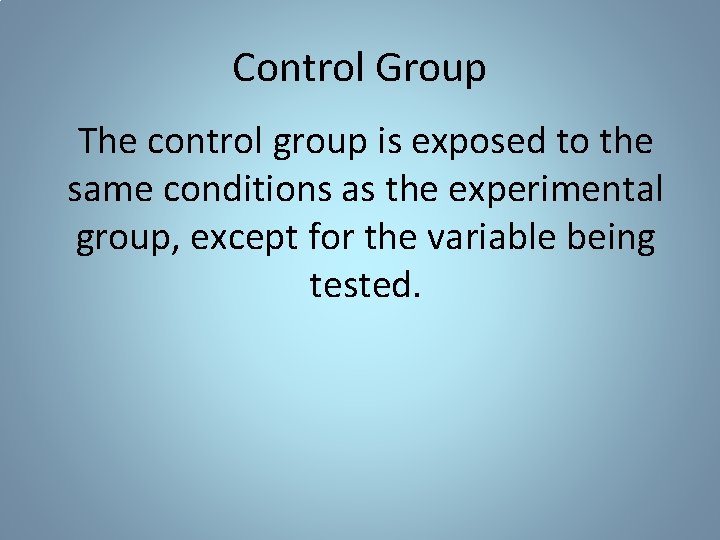 Control Group

The control group is exposed to the same conditions as the experimental group, except for the variable being tested.